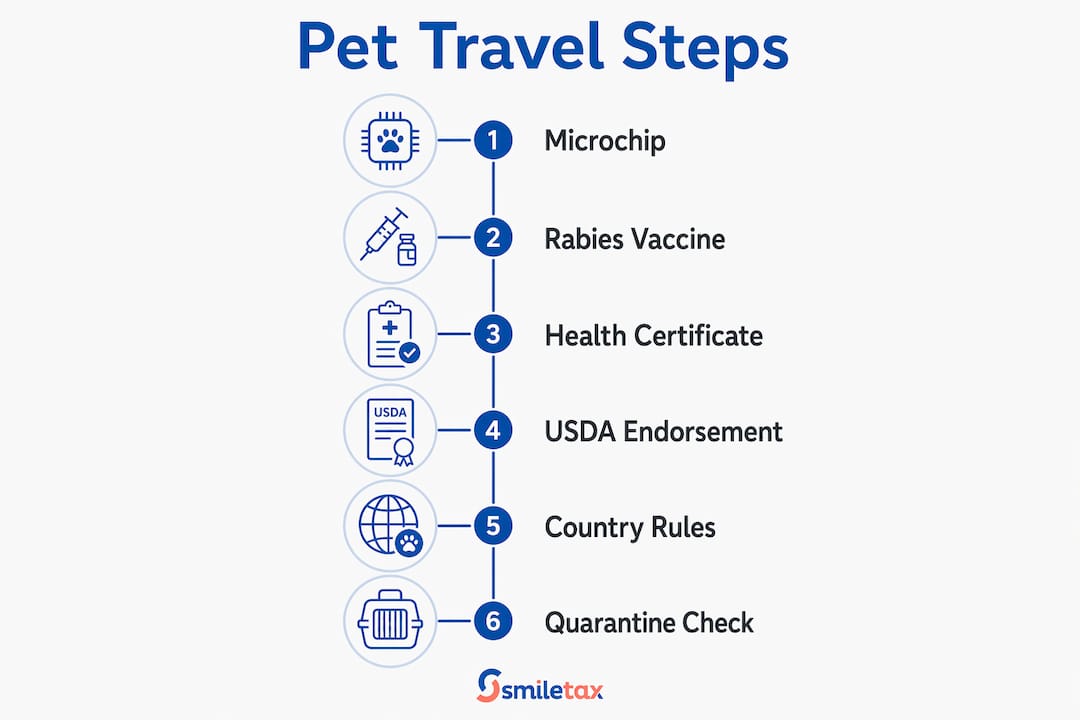 Pet Travel Steps

1 Microchip

2 Rabies Vaccine

3 Health Certificate

USDA

4 USDA Endorsement

5 Country Rules

6 Quarantine Check

smiletax